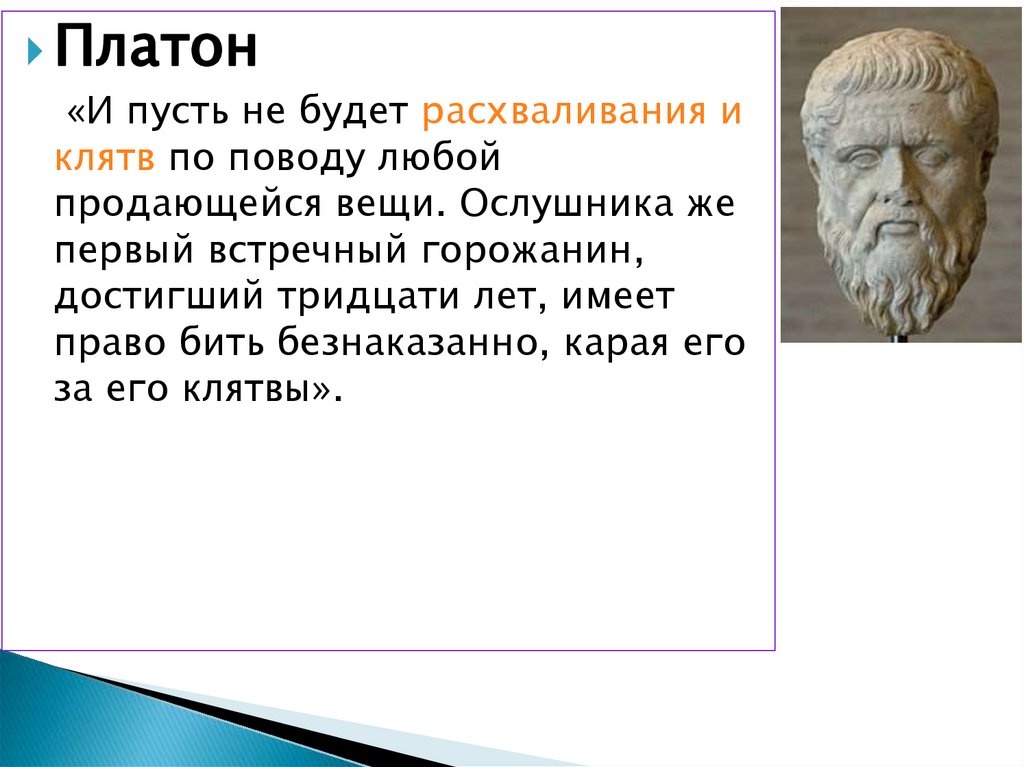 Платон

«И пусть не будет расхваливания и клятв по поводу любой продающейся вещи. Ослушника же первый встречный горожанин, достигший тридцати лет, имеет право бить безнаказанно, карая его за его клятвы».